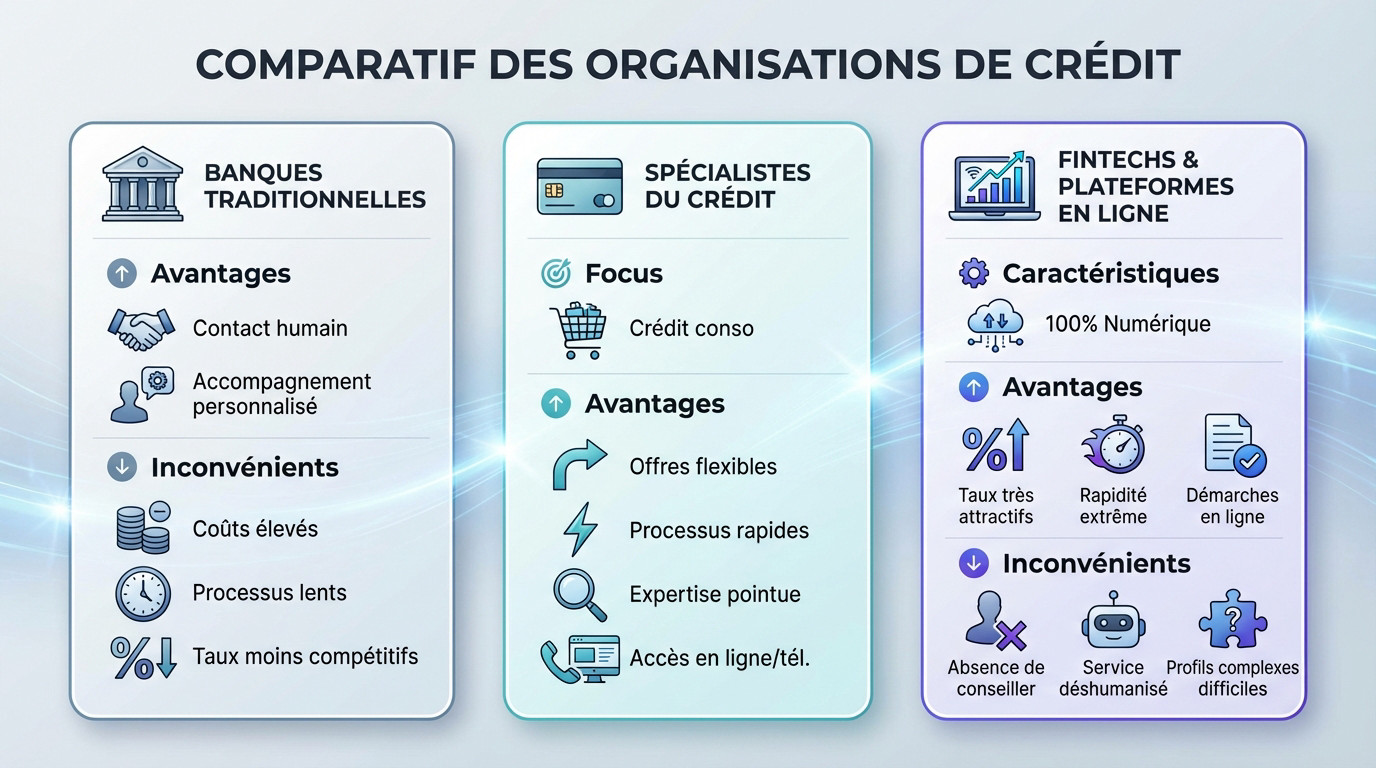 COMPARATIF DES ORGANISATIONS DE CRÉDIT

BANQUES TRADITIONNELLES

Avantages

Contact humain

Accompagnement personnalisé

Inconvénients

Coûts élevés

Processus lents

Taux moins compétitifs

SPÉCIALISTES DU CRÉDIT

Focus

Crédit conso

Avantages

Offres flexibles

Processus rapides

Expertise pointue

Accès en ligne/tél.

FINTECHS & PLATEFORMES EN LIGNE

Caractéristiques

100% Numérique

Avantages

Taux très attractifs

Rapidité extrême

Démarches en ligne

Inconvénients

Absence de conseiller

Service déshumanisé

Profils complexes difficiles